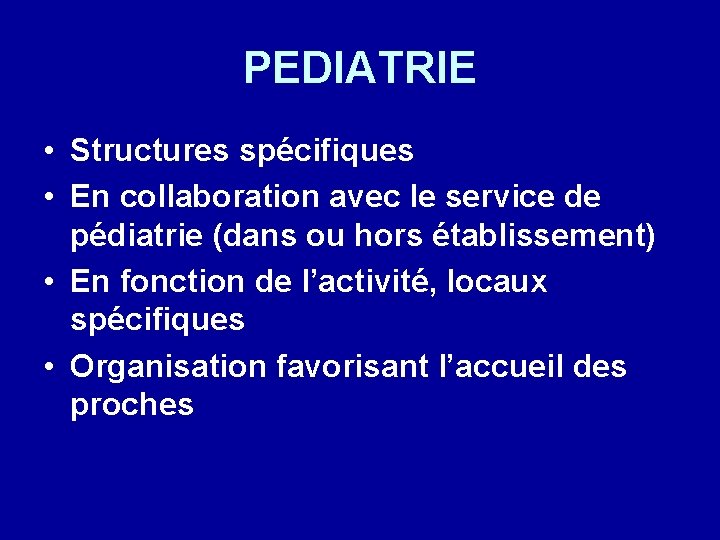 PEDIATRIE

• Structures spécifiques
• En collaboration avec le service de pédiatrie (dans ou hors établissement)
• En fonction de l’activité, locaux spécifiques
• Organisation favorisant l’accueil des proches